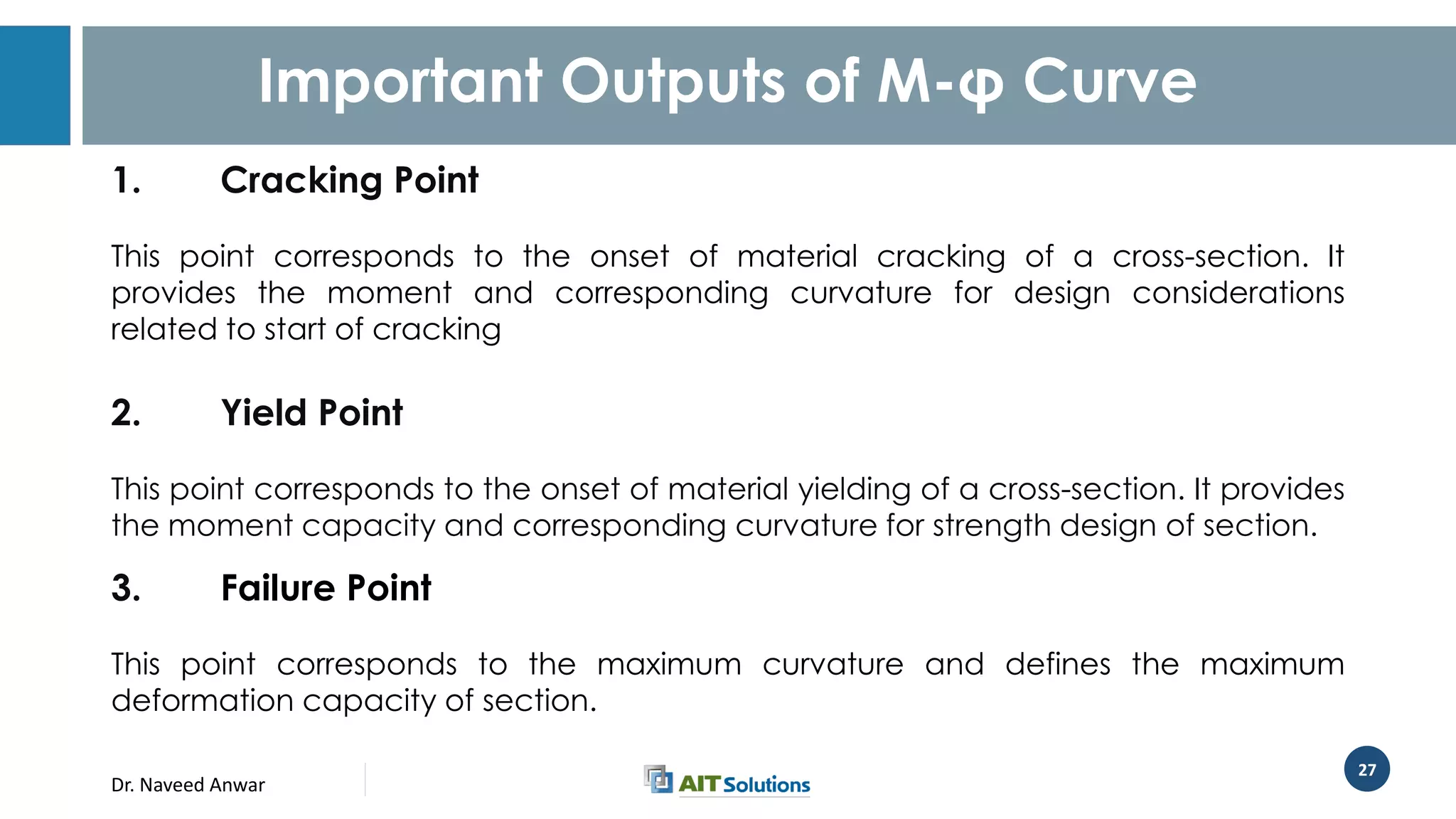 Important Outputs of M-φ Curve

1. Cracking Point

This point corresponds to the onset of material cracking of a cross-section. It provides the moment and corresponding curvature for design considerations related to start of cracking

2. Yield Point

This point corresponds to the onset of material yielding of a cross-section. It provides the moment capacity and corresponding curvature for strength design of section.

3. Failure Point

This point corresponds to the maximum curvature and defines the maximum deformation capacity of section.

Dr. Naveed Anwar

AIT Solutions

27